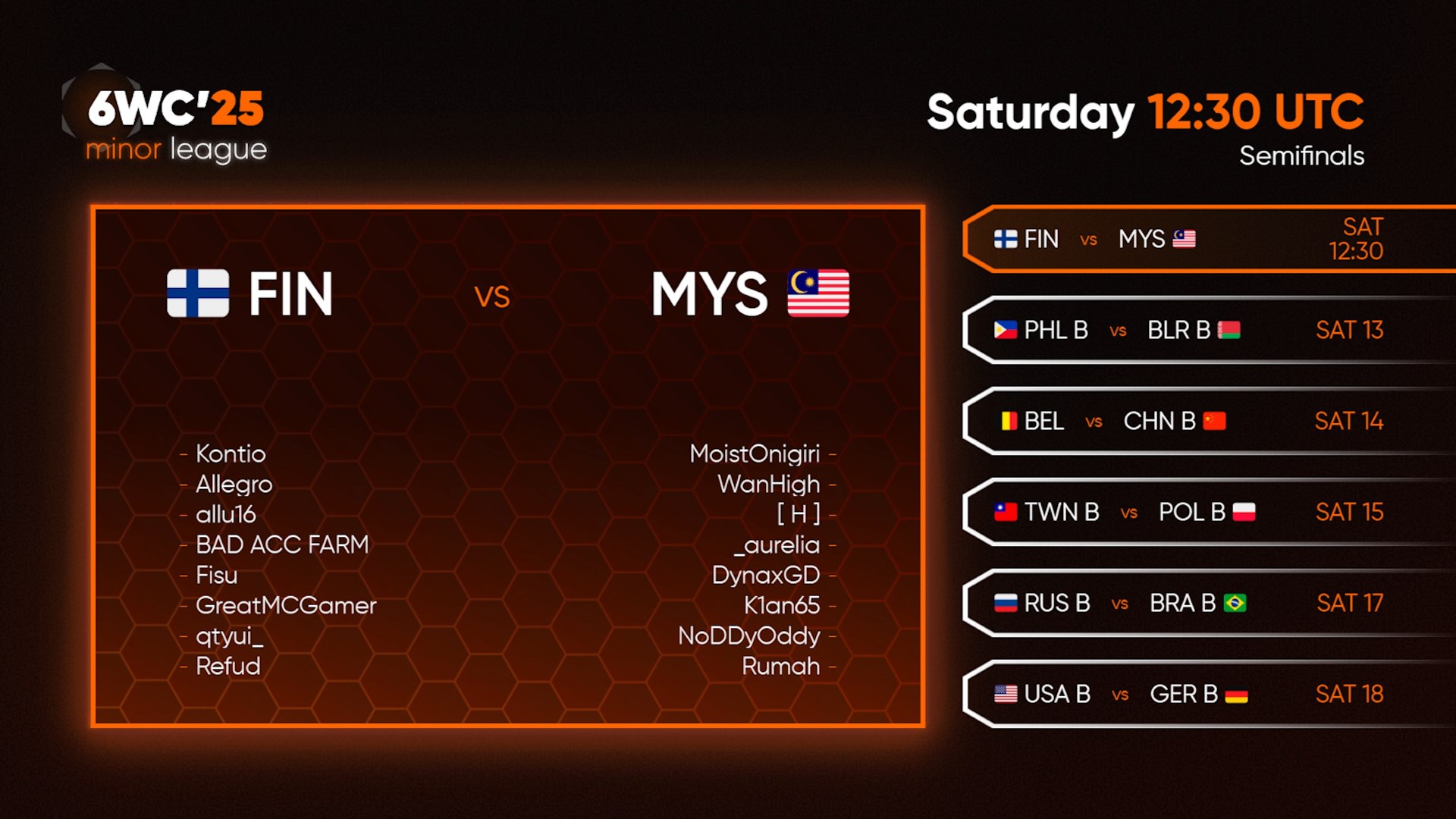 6WC'25
minor league

Saturday 12:30 UTC
Semifinals

FIN vs MYS

- Kontio
- Allegro
- allu16
- BAD ACC FARM
- Fisu
- GreatMCGamer
- qtyui_
- Refud

MoistOnigiri -
WanHigh -
[ H ] -
_aurelia -
DynaxGD -
K1an65 -
NoDDyOddy -
Rumah -

FIN vs MYS SAT 12:30
PHL B vs BLR B SAT 13
BEL vs CHN B SAT 14
TWN B vs POL B SAT 15
RUS B vs BRA B SAT 17
USA B vs GER B SAT 18